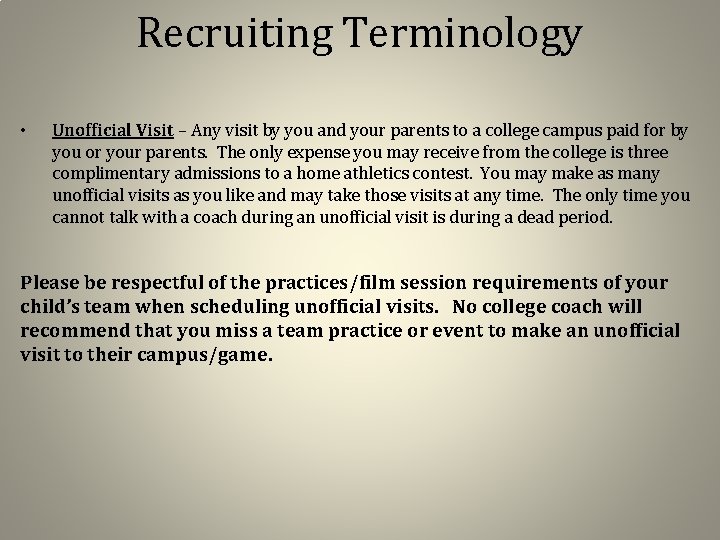 Recruiting Terminology

• Unofficial Visit – Any visit by you and your parents to a college campus paid for by you or your parents. The only expense you may receive from the college is three complimentary admissions to a home athletics contest. You may make as many unofficial visits as you like and may take those visits at any time. The only time you cannot talk with a coach during an unofficial visit is during a dead period.

Please be respectful of the practices/film session requirements of your child's team when scheduling unofficial visits. No college coach will recommend that you miss a team practice or event to make an unofficial visit to their campus/game.